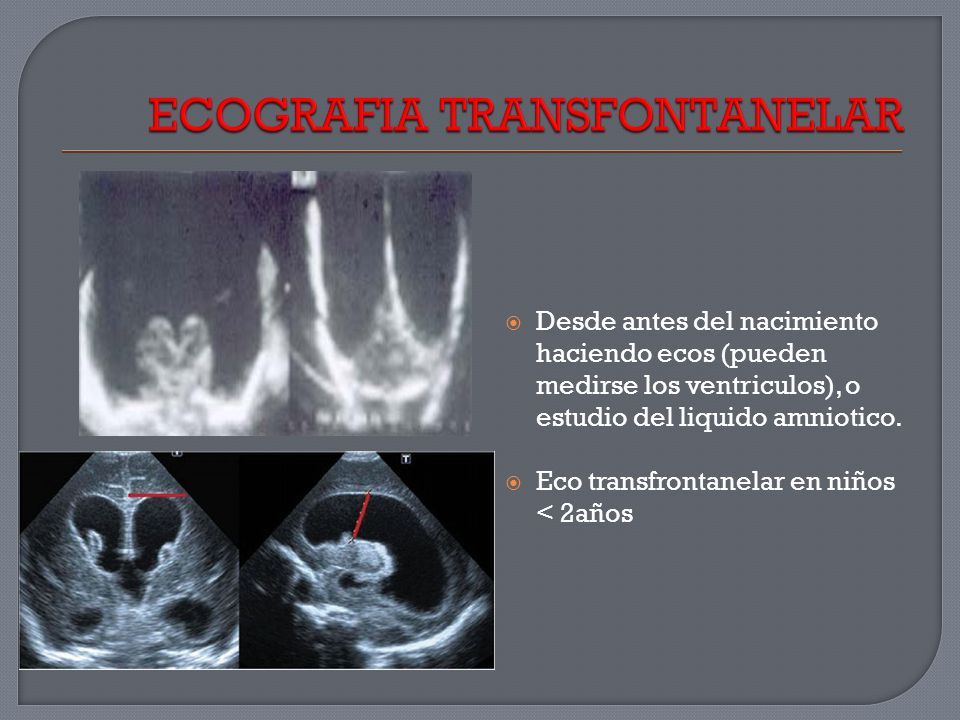 ECOGRAFIA TRANSFONTANELAR

Desde antes del nacimiento haciendo ecos (pueden medirse los ventriculos), o estudio del liquido amniotico.

Eco transfrontanelar en niños < 2años